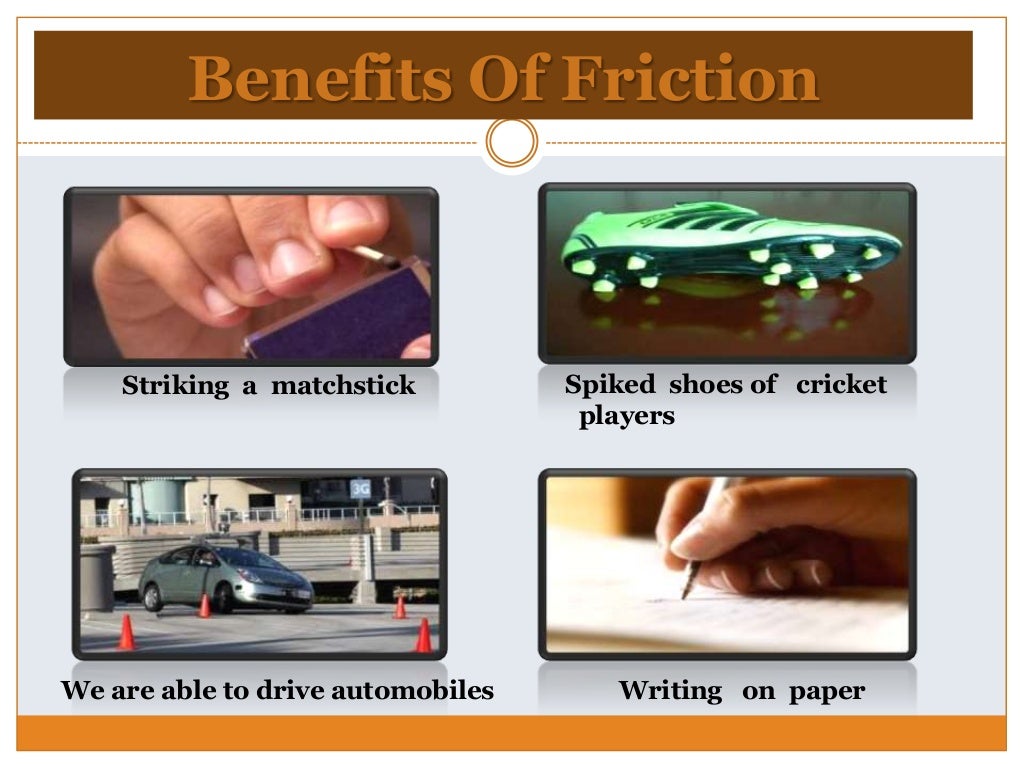 Benefits Of Friction

Striking a matchstick

Spiked shoes of cricket players

3G

We are able to drive automobiles

Writing on paper